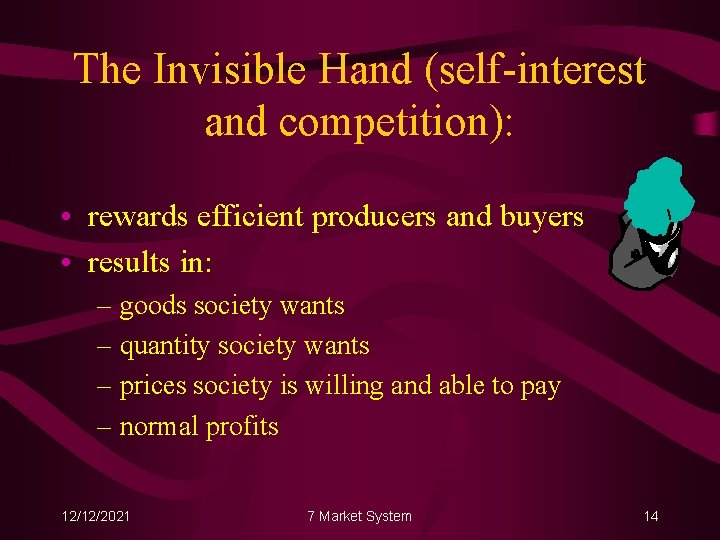 The Invisible Hand (self-interest and competition):

• rewards efficient producers and buyers
• results in:
– goods society wants
– quantity society wants
– prices society is willing and able to pay
– normal profits

12/12/2021
7 Market System
14